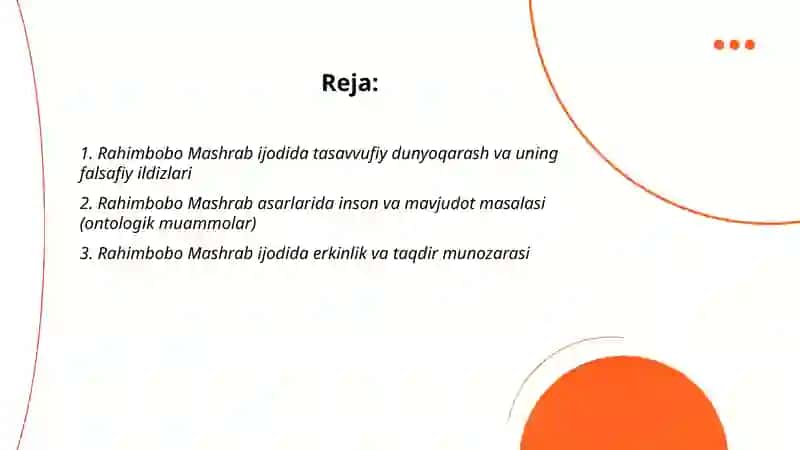 Reja:

1. Rahimbobo Mashrab ijodida tasavvufiy dunyoqarash va uning falsafiy ildizlari

2. Rahimbobo Mashrab asarlarida inson va mavjudot masalasi (ontologik muammolar)

3. Rahimbobo Mashrab ijodida erkinlik va taqdir munozarasi